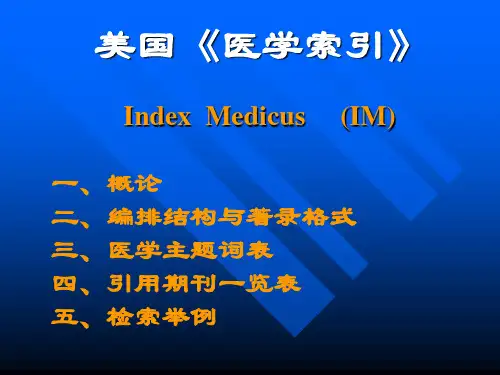 美国《医学索引》

Index Medicus (IM)

一、概论
二、编排结构与著录格式
三、医学主题词表
四、引用期刊一览表
五、检索举例